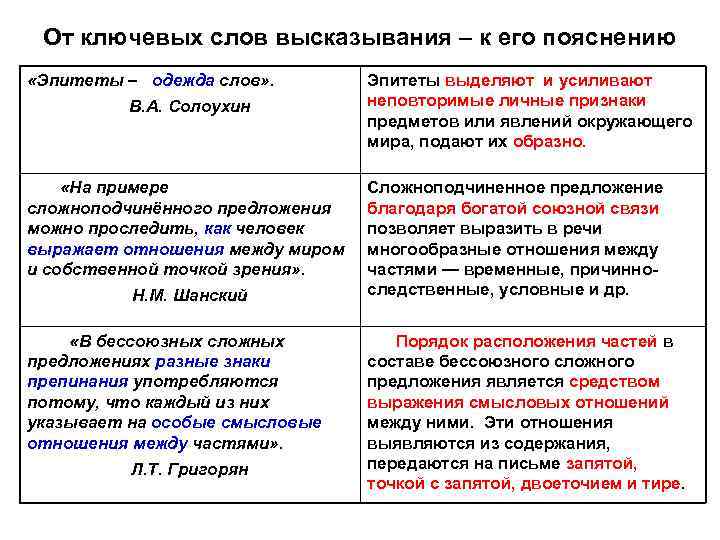 От ключевых слов высказывания – к его пояснению

| | |
|---|---|
| «Эпитеты – одежда слов». В.А. Солоухин | Эпитеты выделяют и усиливают неповторимые личные признаки предметов или явлений окружающего мира, подают их образно. |
| «На примере сложноподчинённого предложения можно проследить, как человек выражает отношения между миром и собственной точкой зрения». Н.М. Шанский | Сложноподчиненное предложение благодаря богатой союзной связи позволяет выразить в речи многообразные отношения между частями — временные, причинно-следственные, условные и др. |
| «В бессоюзных сложных предложениях разные знаки препинания употребляются потому, что каждый из них указывает на особые смысловые отношения между частями». Л.Т. Григорян | Порядок расположения частей в составе бессоюзного сложного предложения является средством выражения смысловых отношений между ними. Эти отношения выявляются из содержания, передаются на письме запятой, точкой с запятой, двоеточием и тире. |